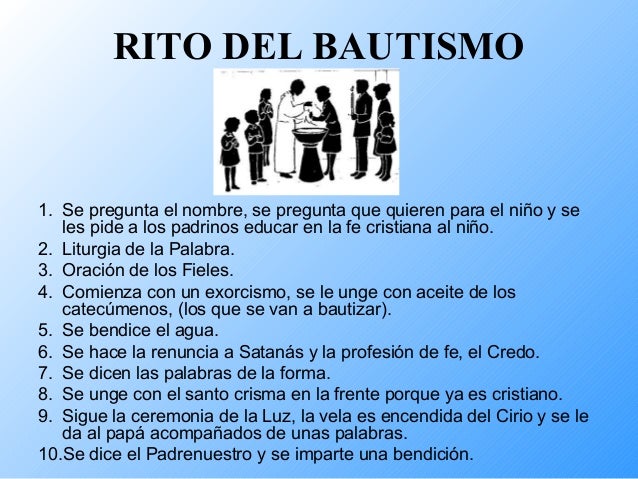 RITO DEL BAUTISMO

1. Se pregunta el nombre, se pregunta que quieren para el niño y se les pide a los padrinos educar en la fe cristiana al niño.
2. Liturgia de la Palabra.
3. Oración de los Fieles.
4. Comienza con un exorcismo, se le unge con aceite de los catecúmenos, (los que se van a bautizar).
5. Se bendice el agua.
6. Se hace la renuncia a Satanás y la profesión de fe, el Credo.
7. Se dicen las palabras de la forma.
8. Se unge con el santo crisma en la frente porque ya es cristiano.
9. Sigue la ceremonia de la Luz, la vela es encendida del Cirio y se le da al papá acompañados de unas palabras.
10. Se dice el Padrenuestro y se imparte una bendición.